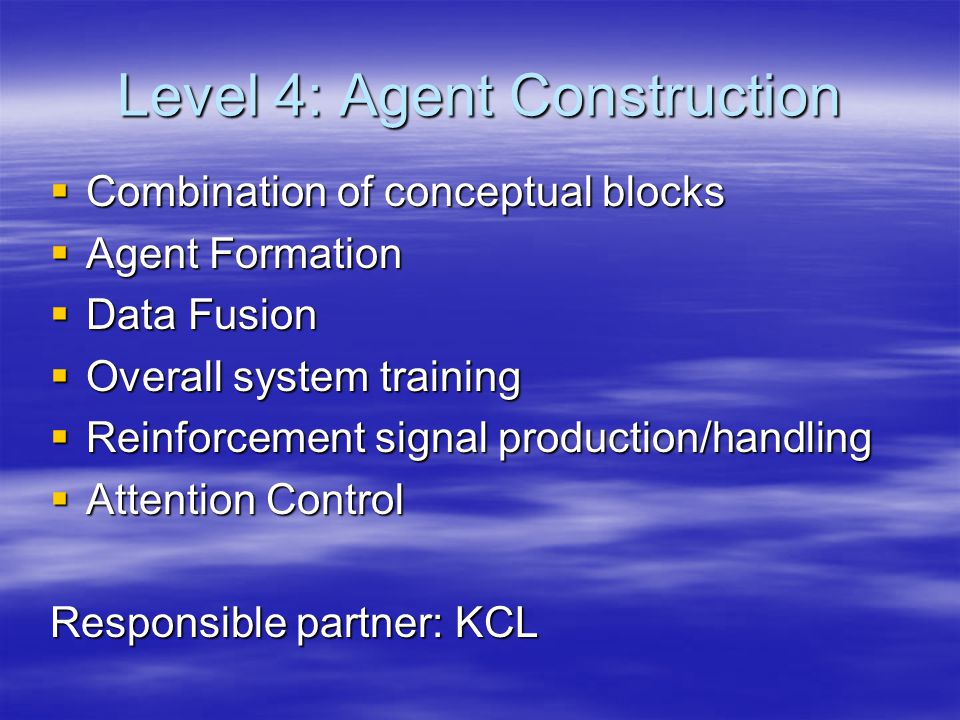 Level 4: Agent Construction

- Combination of conceptual blocks
- Agent Formation
- Data Fusion
- Overall system training
- Reinforcement signal production/handling
- Attention Control

Responsible partner: KCL